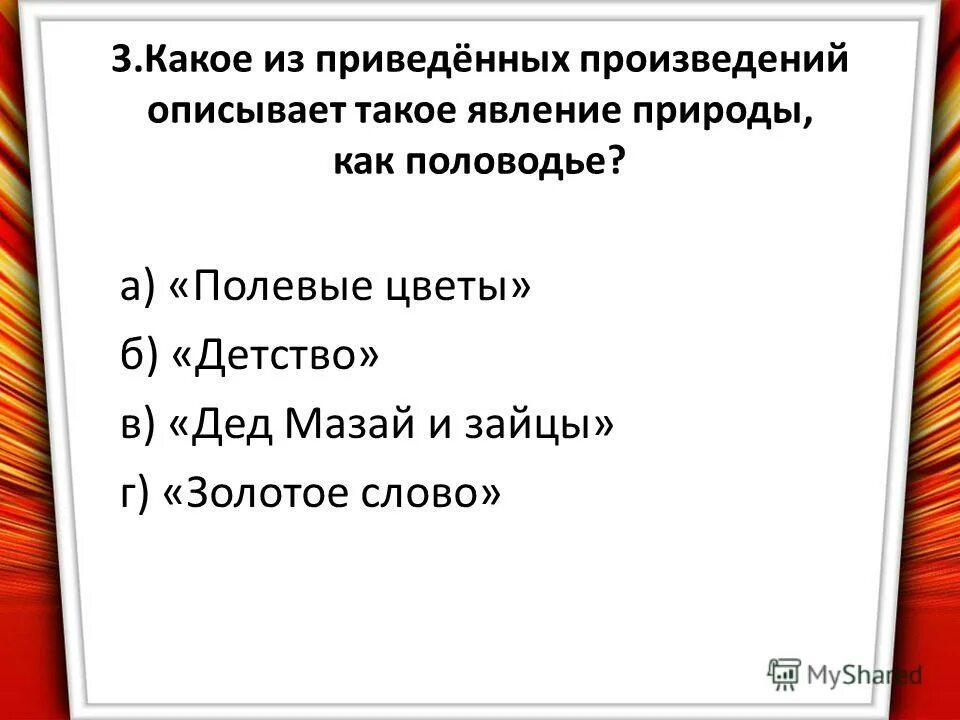 3.Какое из приведённых произведений описывает такое явление природы, как половодье?

а) «Полевые цветы»
б) «Детство»
в) «Дед Мазай и зайцы»
г) «Золотое слово»

MyShared